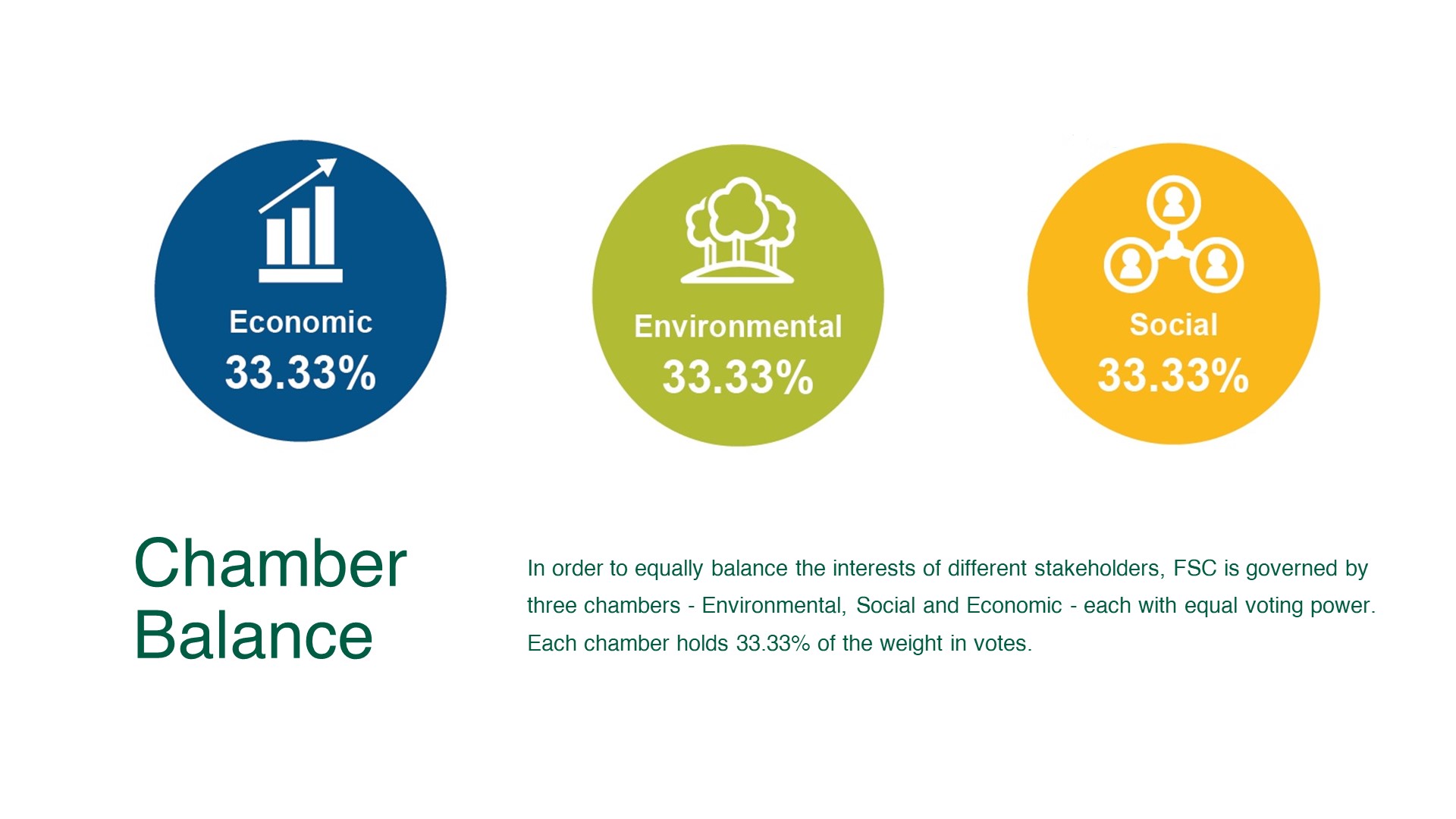 Economic
33.33%

Environmental
33.33%

Social
33.33%

Chamber Balance

In order to equally balance the interests of different stakeholders, FSC is governed by three chambers - Environmental, Social and Economic - each with equal voting power. Each chamber holds 33.33% of the weight in votes.